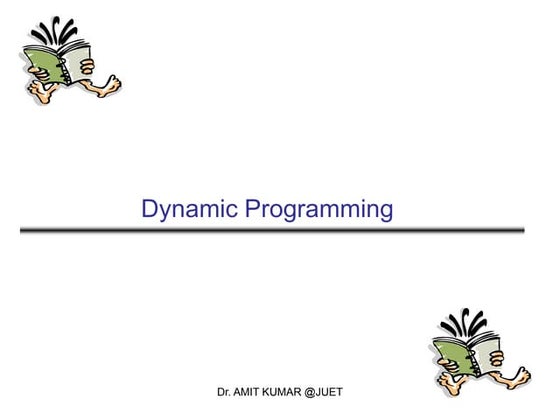 Dynamic Programming

Dr. AMIT KUMAR @JUET